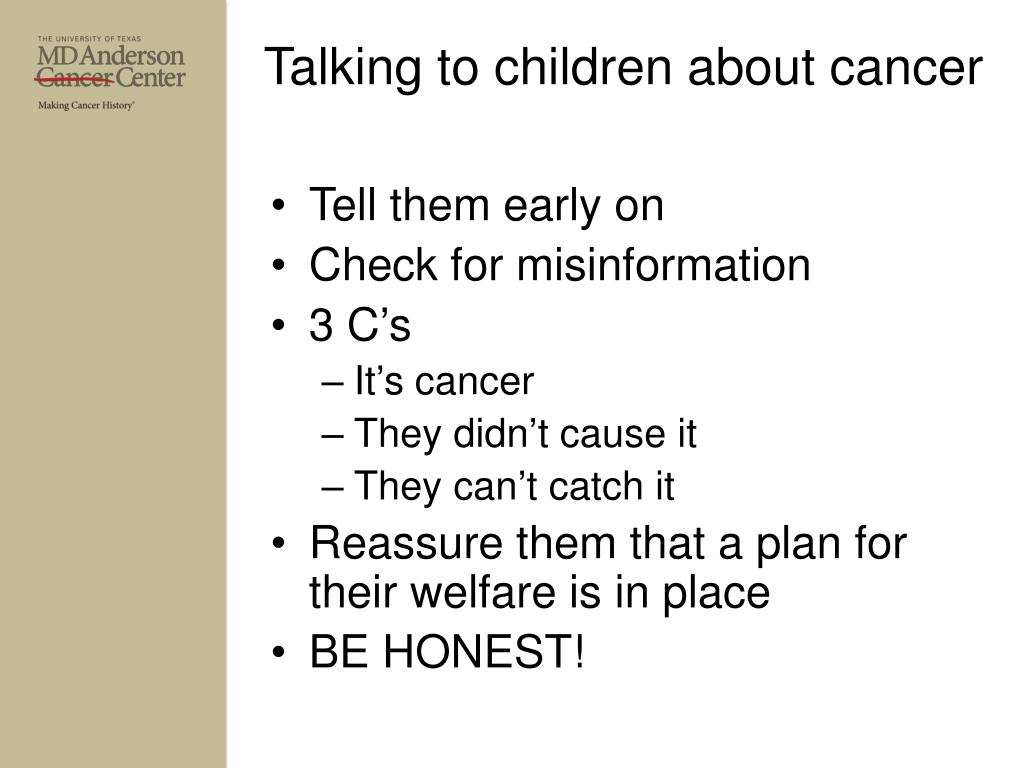 THE UNIVERSITY OF TEXAS
MD Anderson
Cancer Center
Making Cancer History®

Talking to children about cancer

• Tell them early on
• Check for misinformation
• 3 C’s
– It’s cancer
– They didn’t cause it
– They can’t catch it
• Reassure them that a plan for their welfare is in place
• BE HONEST!